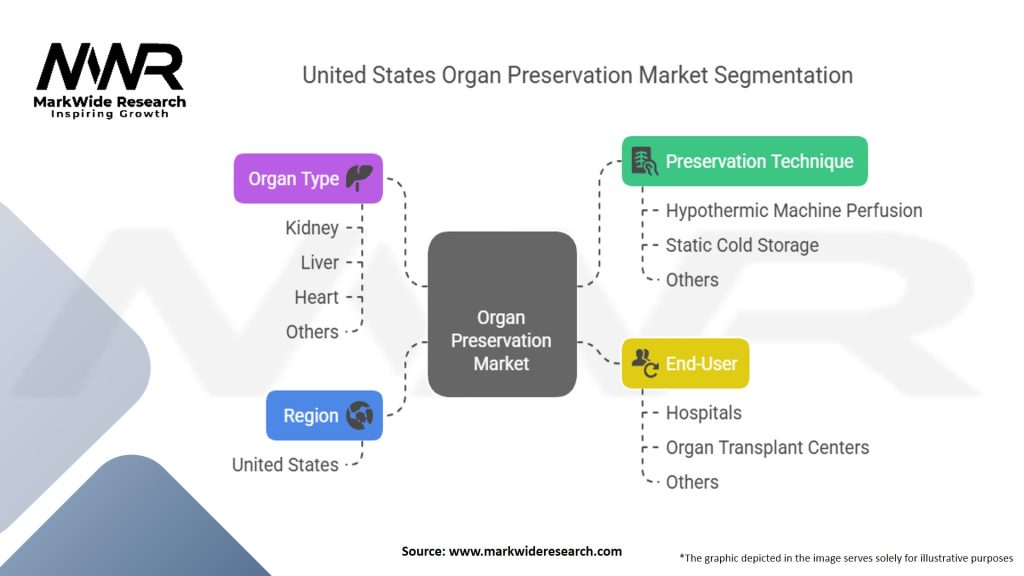 MWR
MarkWide Research
Inspiring Growth

United States Organ Preservation Market Segmentation

Organ Type
Kidney
Liver
Heart
Others

Region
United States

Organ Preservation Market

Preservation Technique
Hypothermic Machine Perfusion
Static Cold Storage
Others

End-User
Hospitals
Organ Transplant Centers
Others

Source: www.markwideresearch.com

*The graphic depicted in the image serves solely for illustrative purposes